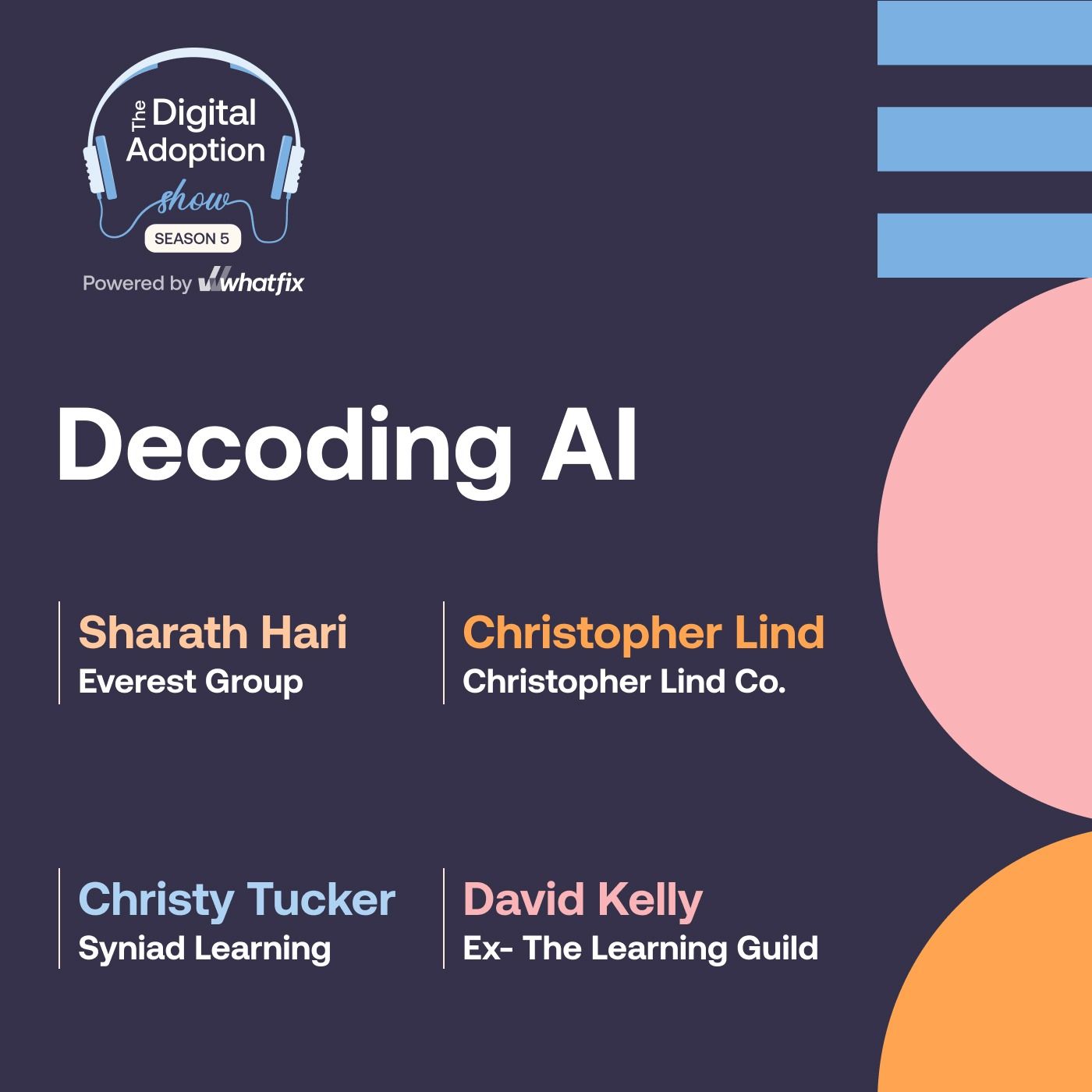 The Digital Adoption show
SEASON 5
Powered by whatfix

Decoding AI

Sharath Hari
Everest Group

Christopher Lind
Christopher Lind Co.

Christy Tucker
Syniad Learning

David Kelly
Ex- The Learning Guild